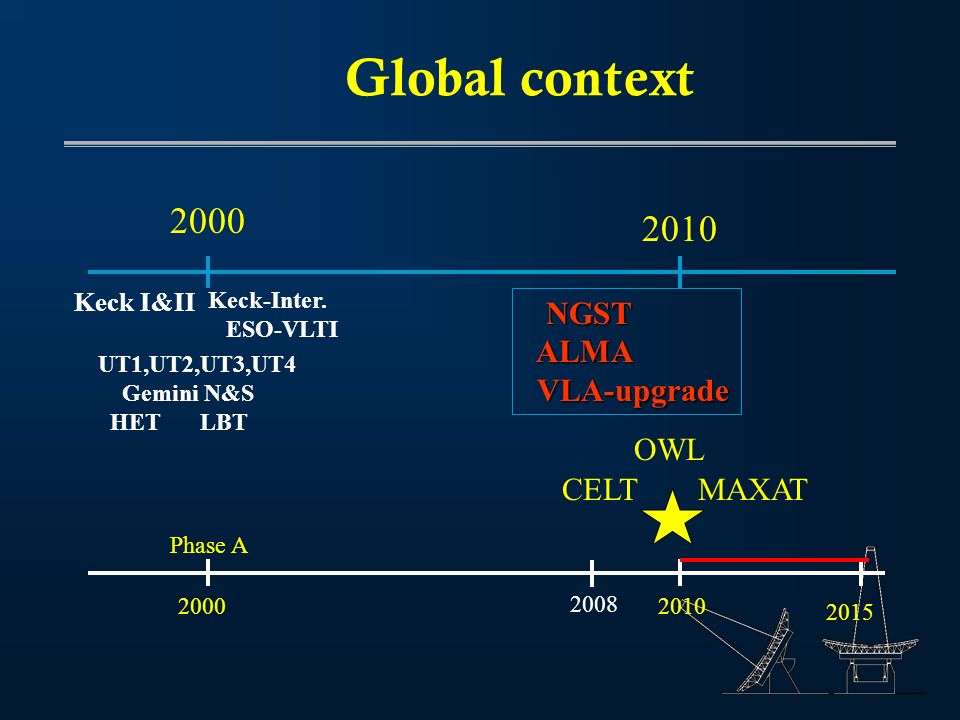 Global context

2000

2010

Keck I&II Keck-Inter.
ESO-VLTI

UT1,UT2,UT3,UT4
Gemini N&S
HET LBT

NGST
ALMA
VLA-upgrade

OWL
CELT MAXAT

Phase A

2000

2008

2010

2015